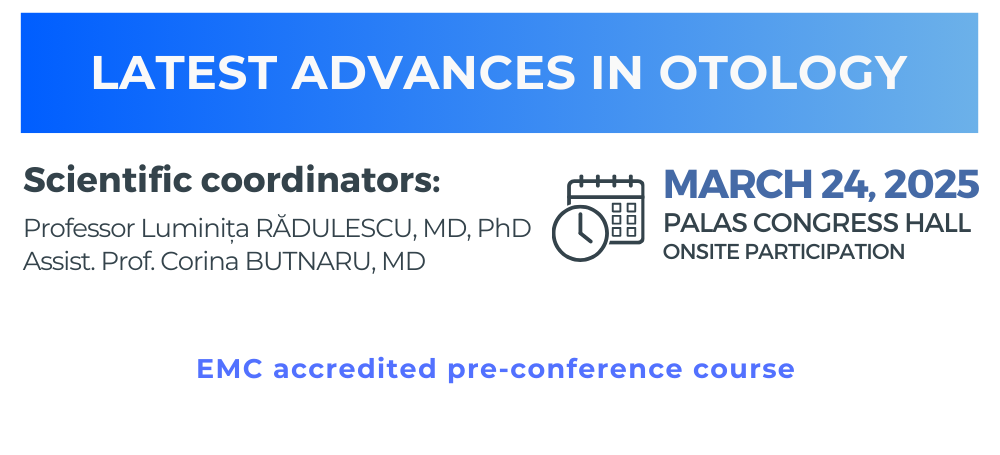 LATEST ADVANCES IN OTOLOGY

Scientific coordinators:
Professor Luminița RĂDULESCU, MD, PhD
Assist. Prof. Corina BUTNARU, MD

MARCH 24, 2025
PALAS CONGRESS HALL
ONSITE PARTICIPATION

EMC accredited pre-conference course